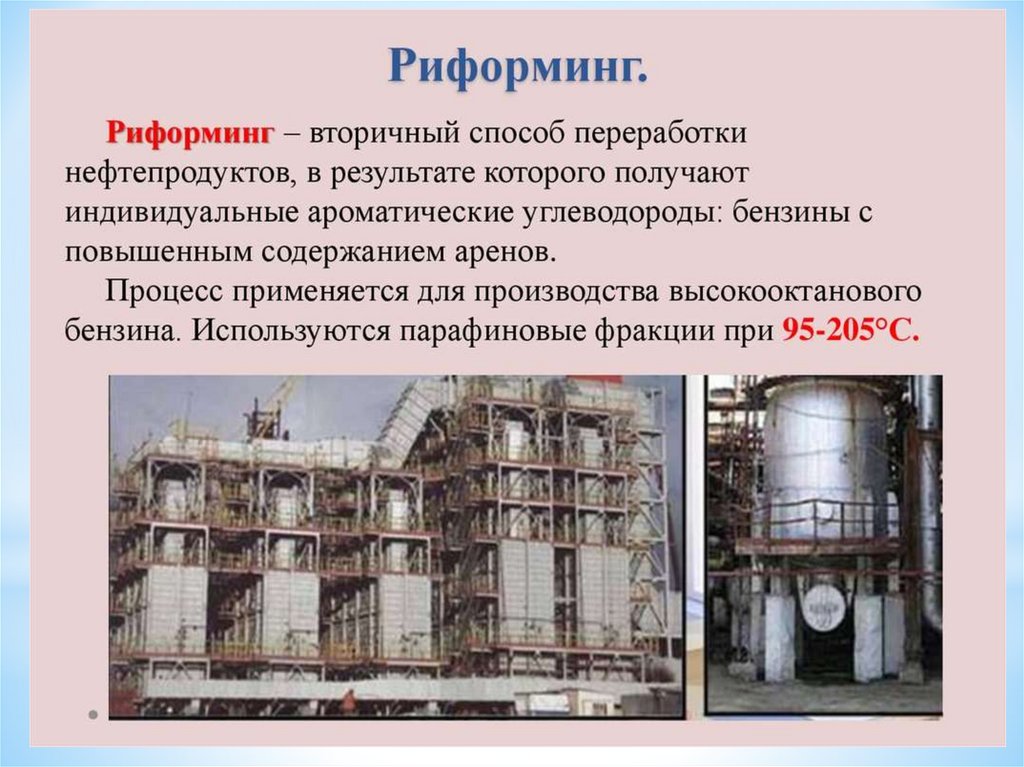 Риформинг.

Риформинг – вторичный способ переработки нефтепродуктов, в результате которого получают индивидуальные ароматические углеводороды: бензины с повышенным содержанием аренов.

Процесс применяется для производства высокооктанового бензина. Используются парафиновые фракции при 95-205°С.